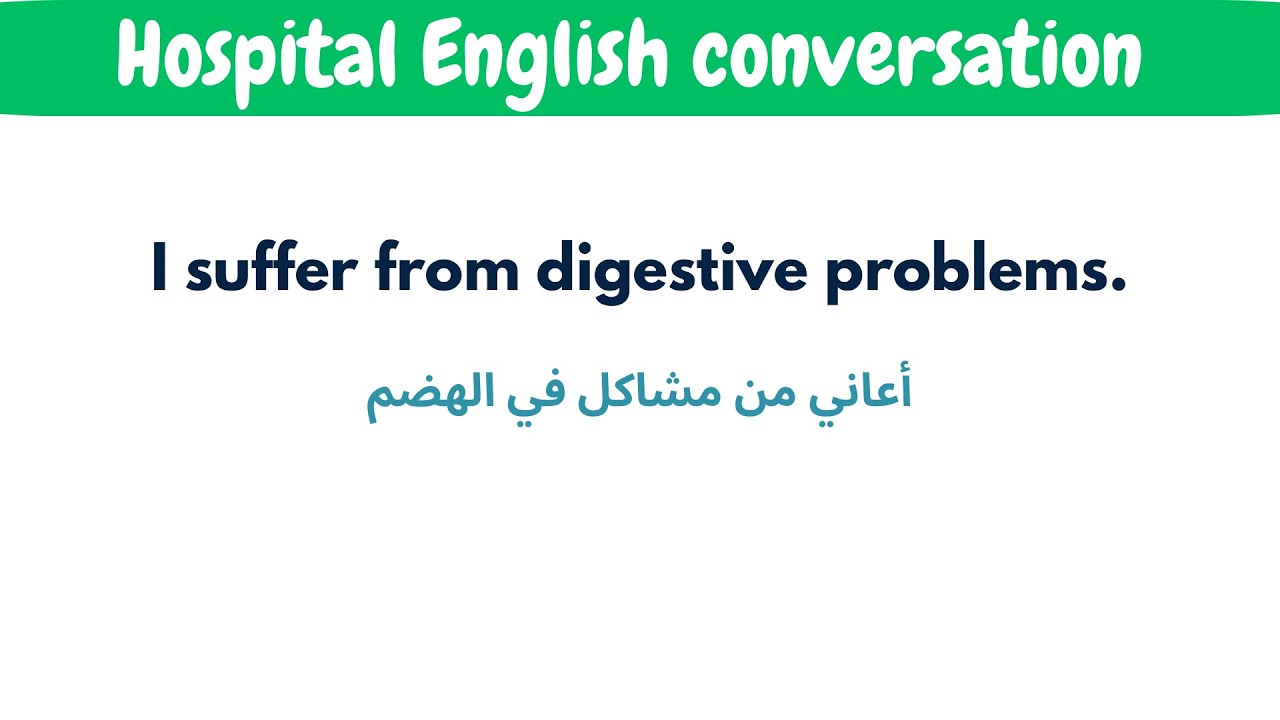 Hospital English conversation

I suffer from digestive problems.

أعاني من مشاكل في الهضم